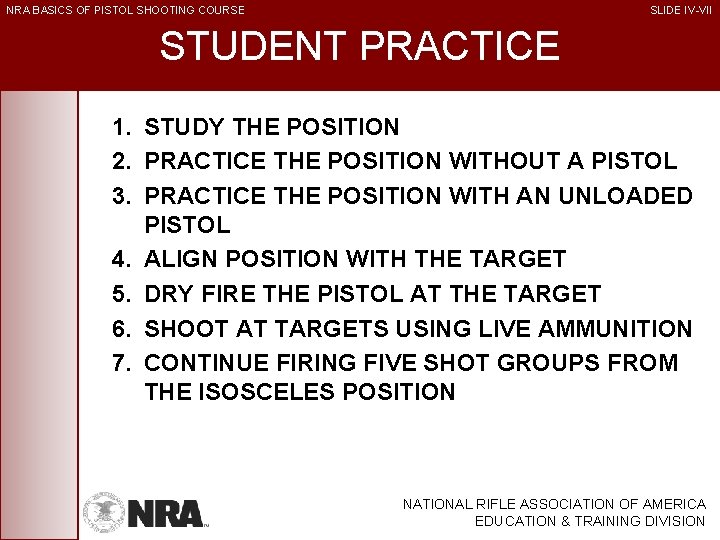 NRA BASICS OF PISTOL SHOOTING COURSE

SLIDE IV-VII

STUDENT PRACTICE

1. STUDY THE POSITION
2. PRACTICE THE POSITION WITHOUT A PISTOL
3. PRACTICE THE POSITION WITH AN UNLOADED PISTOL
4. ALIGN POSITION WITH THE TARGET
5. DRY FIRE THE PISTOL AT THE TARGET
6. SHOOT AT TARGETS USING LIVE AMMUNITION
7. CONTINUE FIRING FIVE SHOT GROUPS FROM THE ISOSCELES POSITION

NRA

NATIONAL RIFLE ASSOCIATION OF AMERICA
EDUCATION & TRAINING DIVISION